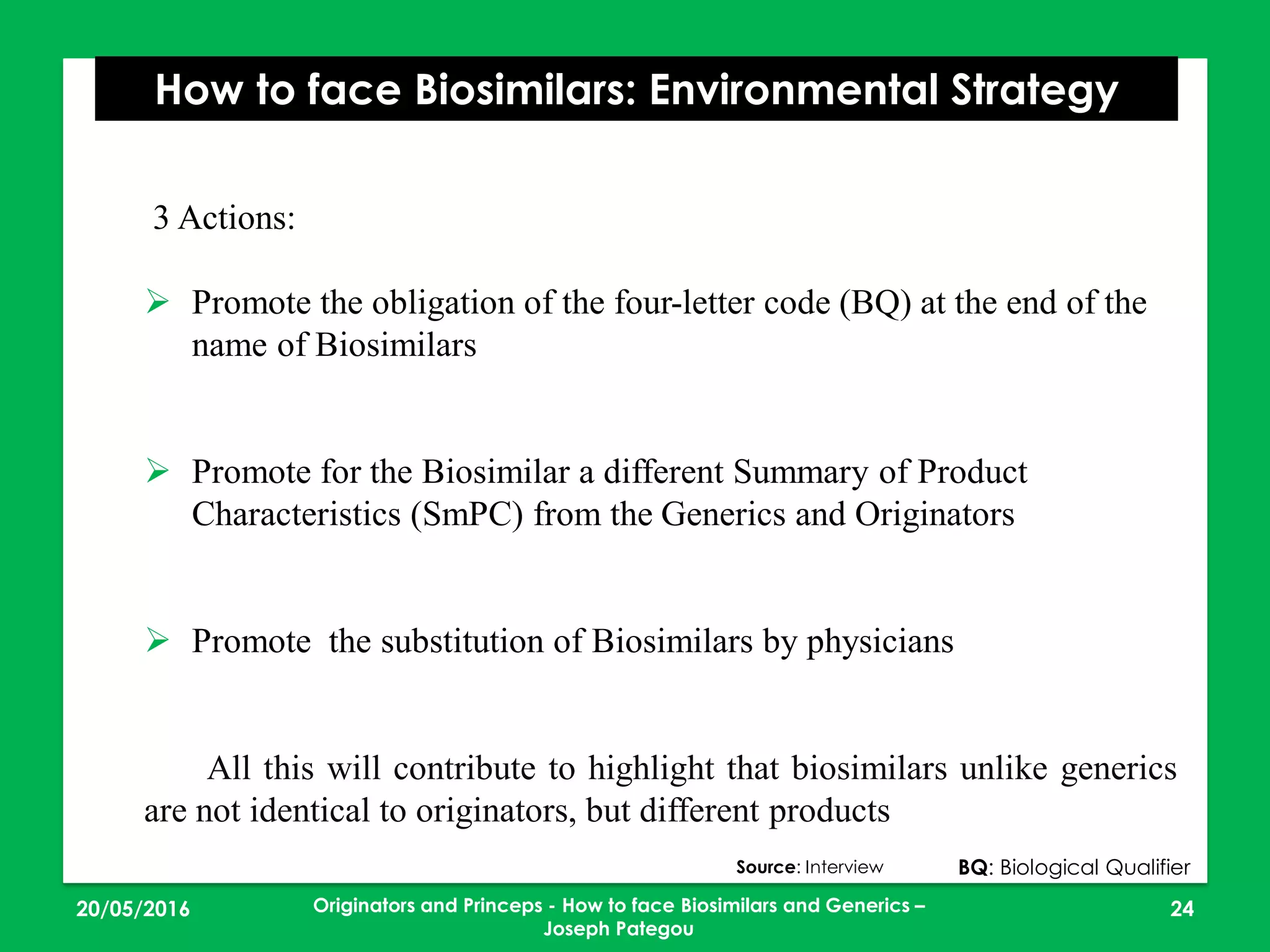 How to face Biosimilars: Environmental Strategy

3 Actions:

➢ Promote the obligation of the four-letter code (BQ) at the end of the name of Biosimilars

➢ Promote for the Biosimilar a different Summary of Product Characteristics (SmPC) from the Generics and Originators

➢ Promote the substitution of Biosimilars by physicians

All this will contribute to highlight that biosimilars unlike generics are not identical to originators, but different products

Source: Interview

BQ: Biological Qualifier

20/05/2016

Originators and Princeps - How to face Biosimilars and Generics – Joseph Pategou

24